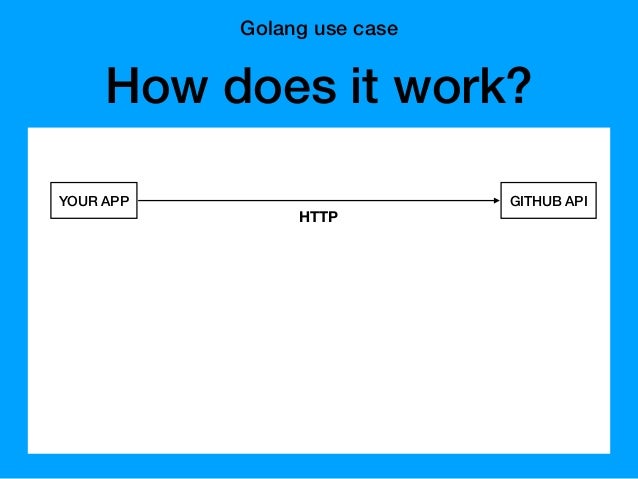 Golang use case

How does it work?

YOUR APP

HTTP

GITHUB API